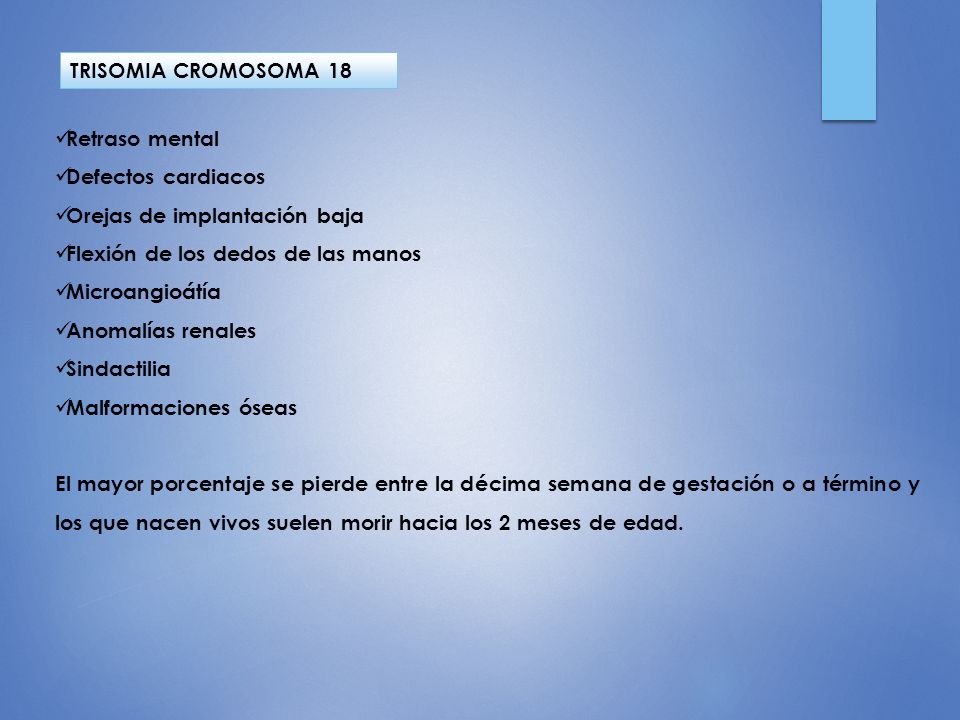 TRISOMIA CROMOSOMA 18

✓Retraso mental

✓Defectos cardiacos

✓Orejas de implantación baja

✓Flexión de los dedos de las manos

✓Microangioátía

✓Anomalías renales

✓Sindactilia

✓Malformaciones óseas

El mayor porcentaje se pierde entre la décima semana de gestación o a término y los que nacen vivos suelen morir hacia los 2 meses de edad.